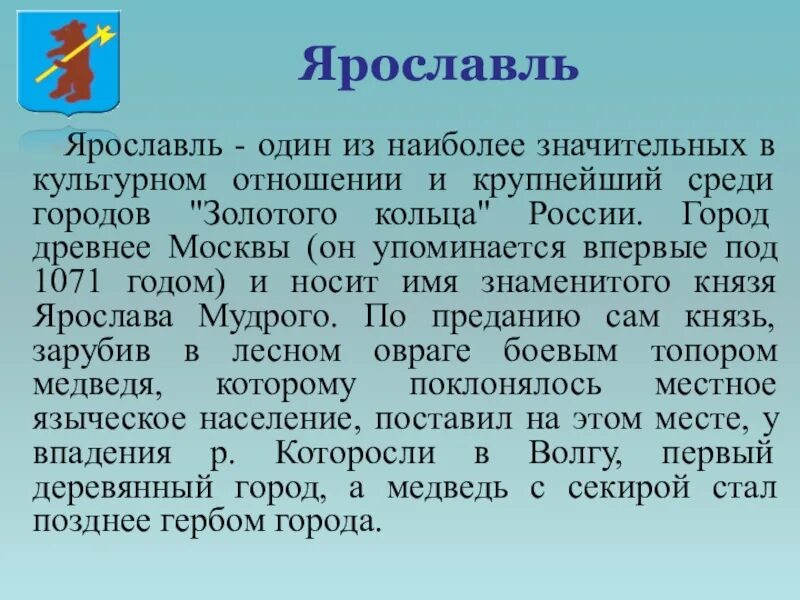 Ярославль

Ярославль - один из наиболее значительных в культурном отношении и крупнейший среди городов "Золотого кольца" России. Город древнее Москвы (он упоминается впервые под 1071 годом) и носит имя знаменитого князя Ярослава Мудрого. По преданию сам князь, зарубив в лесном овраге боевым топором медведя, которому поклонялось местное языческое население, поставил на этом месте, у впадения р. Которосли в Волгу, первый деревянный город, а медведь с секирой стал позднее гербом города.